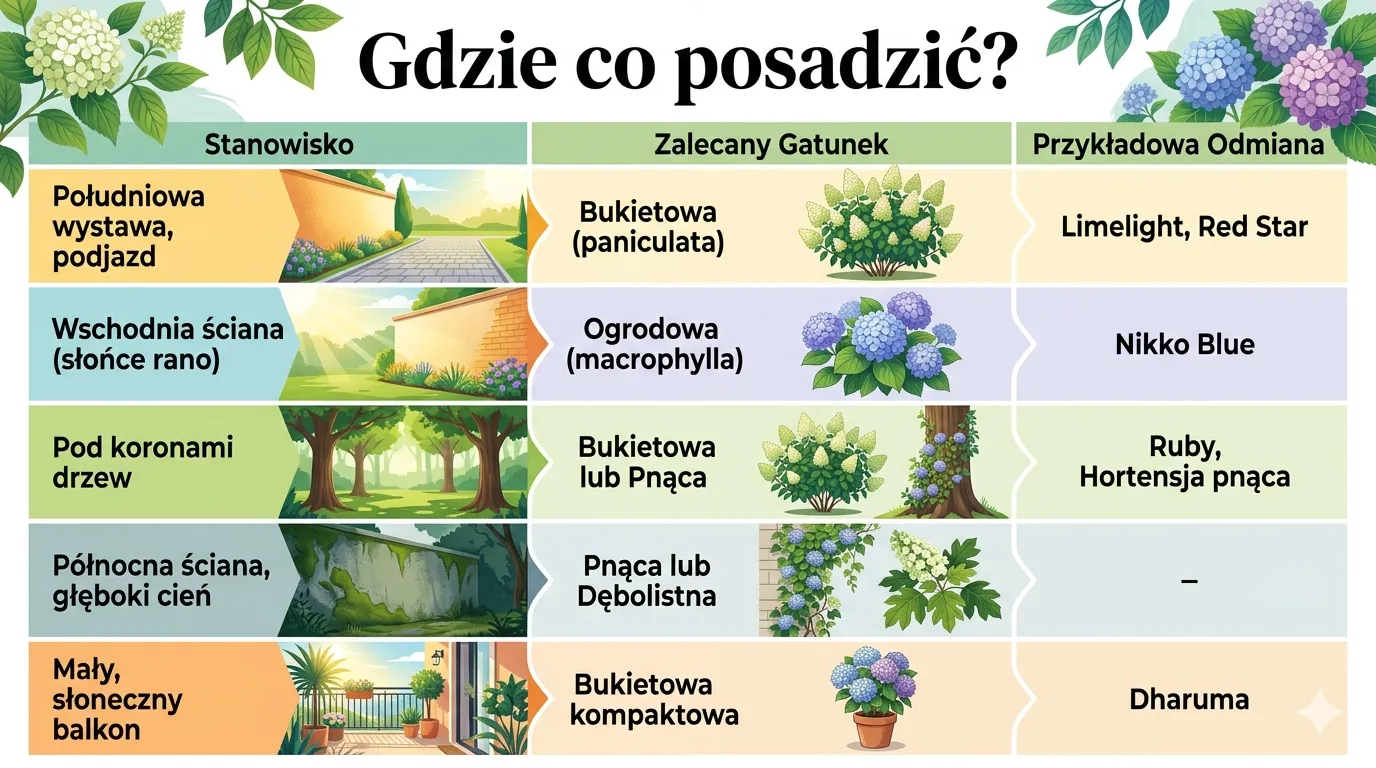 Gdzie co posadzić?

| Stanowisko | Zalecany Gatunek | Przykładowa Odmiana |
|---|---|---|
| Południowa wystawa, podjazd | Bukietowa (paniculata) | Limelight, Red Star |
| Wschodnia ściana (słońce rano) | Ogrodowa (macrophylla) | Nikko Blue |
| Pod koronami drzew | Bukietowa lub Pnąca | Ruby, Hortensja pnąca |
| Północna ściana, głęboki cień | Pnąca lub Dębolistna | – |
| Mały, słoneczny balkon | Bukietowa kompaktowa | Dharuma |